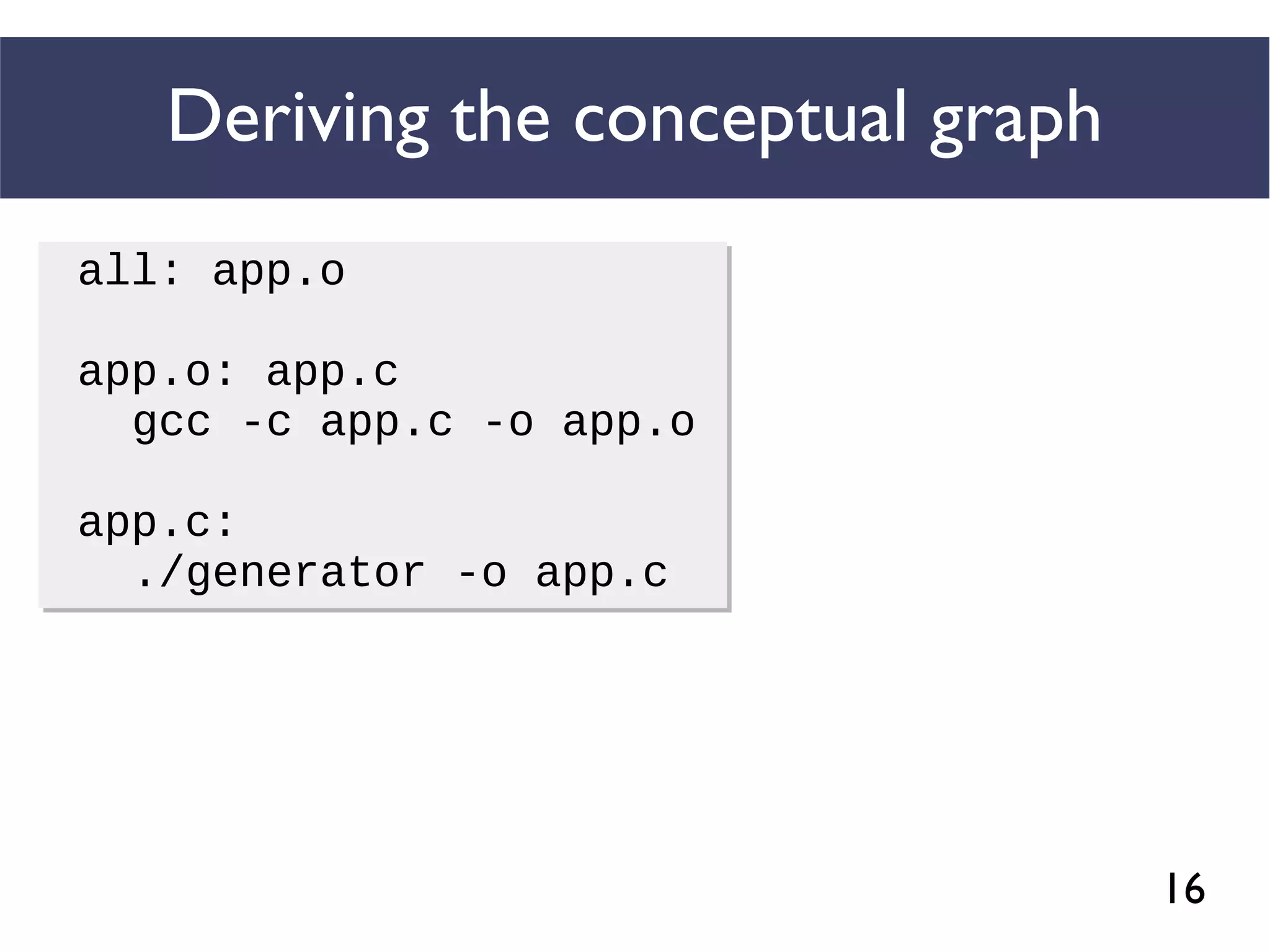 Deriving the conceptual graph

all: app.o

app.o: app.c
  gcc -c app.c -o app.o

app.c:
  ./generator -o app.c

16